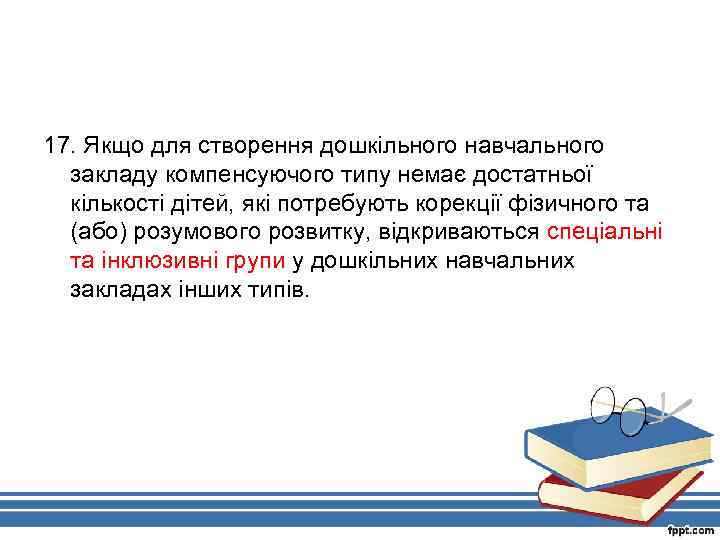 17. Якщо для створення дошкільного навчального закладу компенсуючого типу немає достатньої кількості дітей, які потребують корекції фізичного та (або) розумового розвитку, відкриваються спеціальні та інклюзивні групи у дошкільних навчальних закладах інших типів.

fppt.com